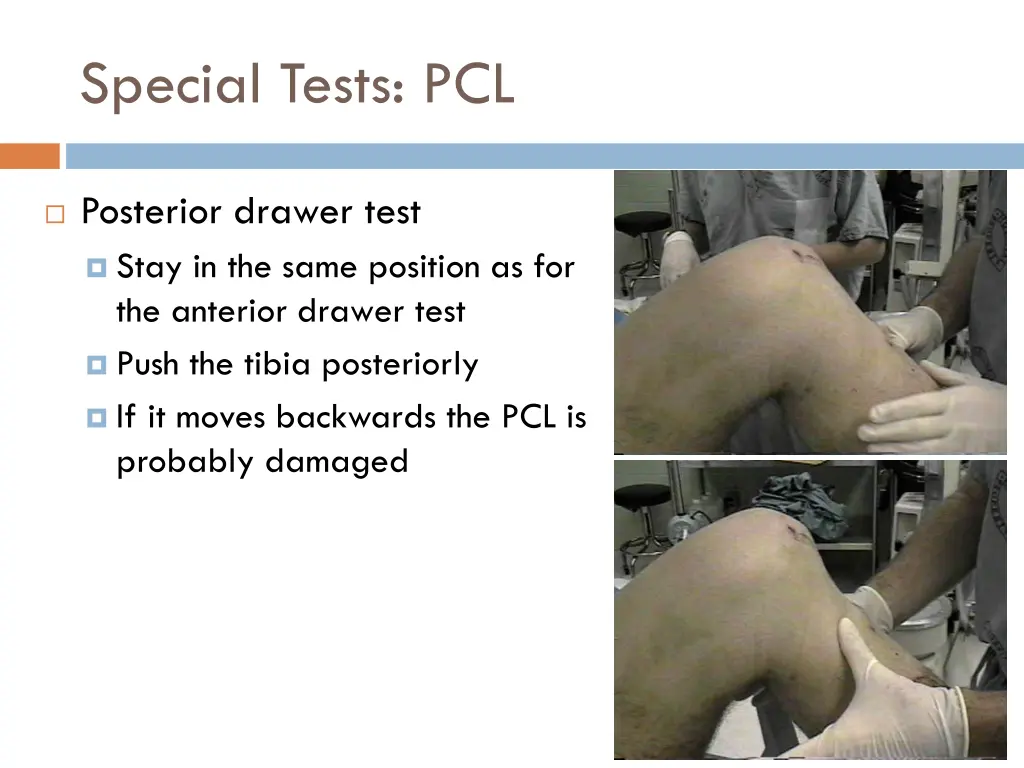 Special Tests: PCL

Posterior drawer test

Stay in the same position as for the anterior drawer test

Push the tibia posteriorly

If it moves backwards the PCL is probably damaged